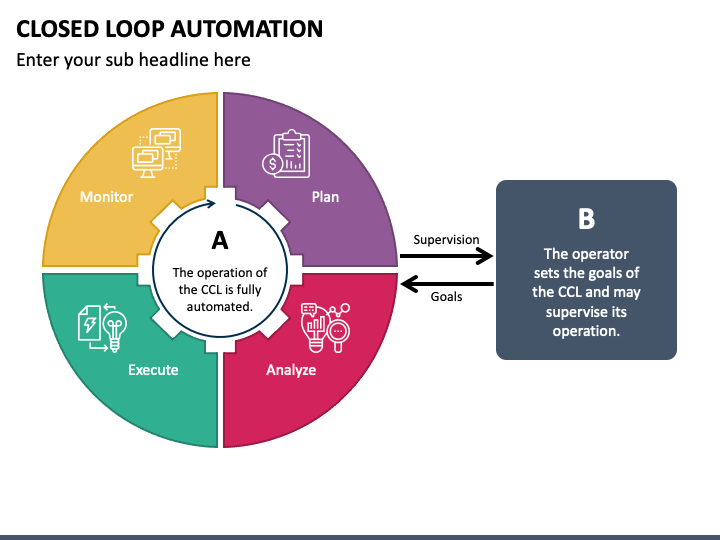 CLOSED LOOP AUTOMATION

Enter your sub headline here

Monitor

Plan

A

The operation of the CCL is fully automated.

Execute

Analyze

Supervision

Goals

B

The operator sets the goals of the CCL and may supervise its operation.